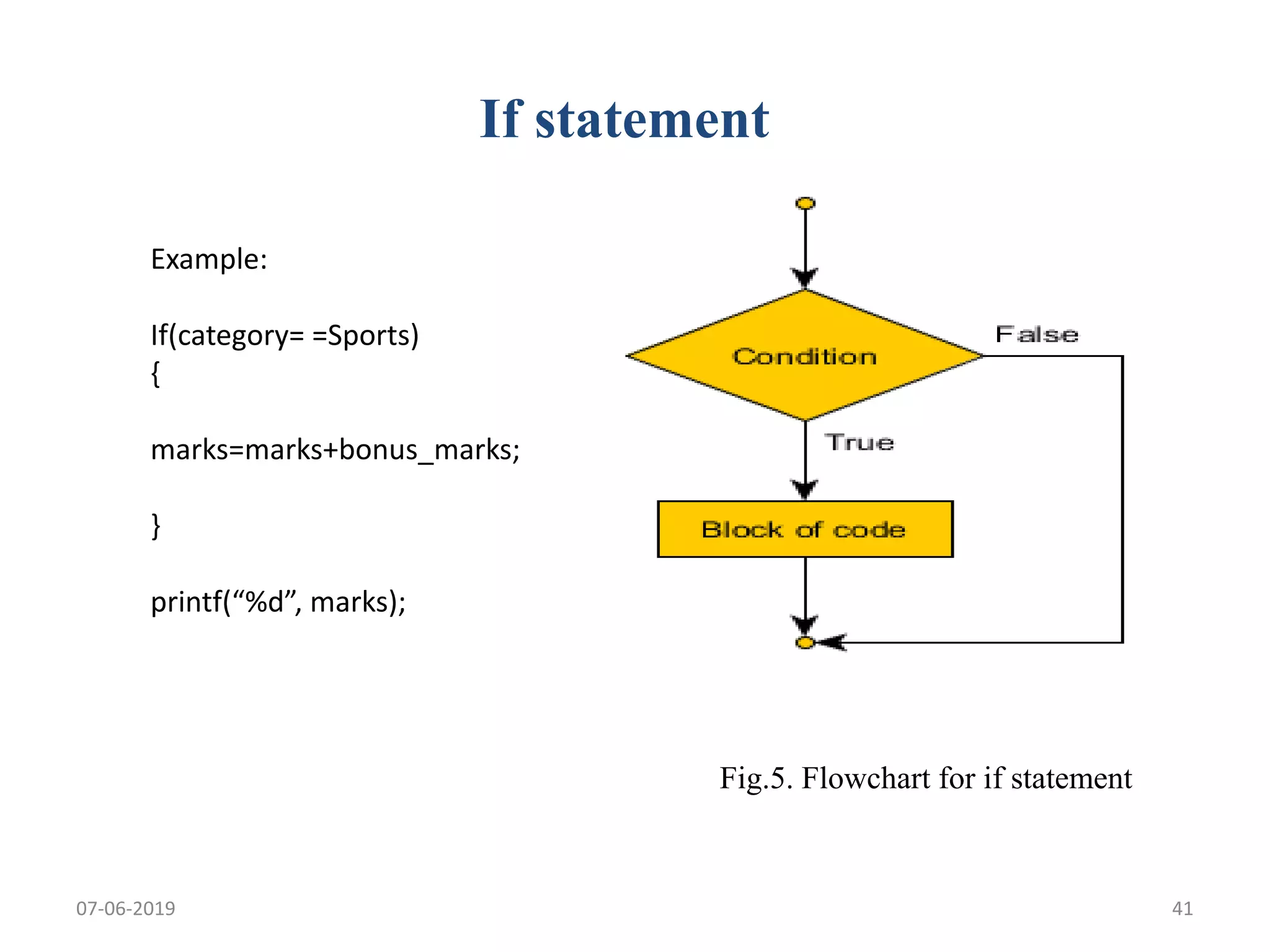 If statement

Example:

If(category= =Sports)
{

marks=marks+bonus_marks;

}

printf(“%d”, marks);

Condition

False

True

Block of code

Fig.5. Flowchart for if statement

07-06-2019

41